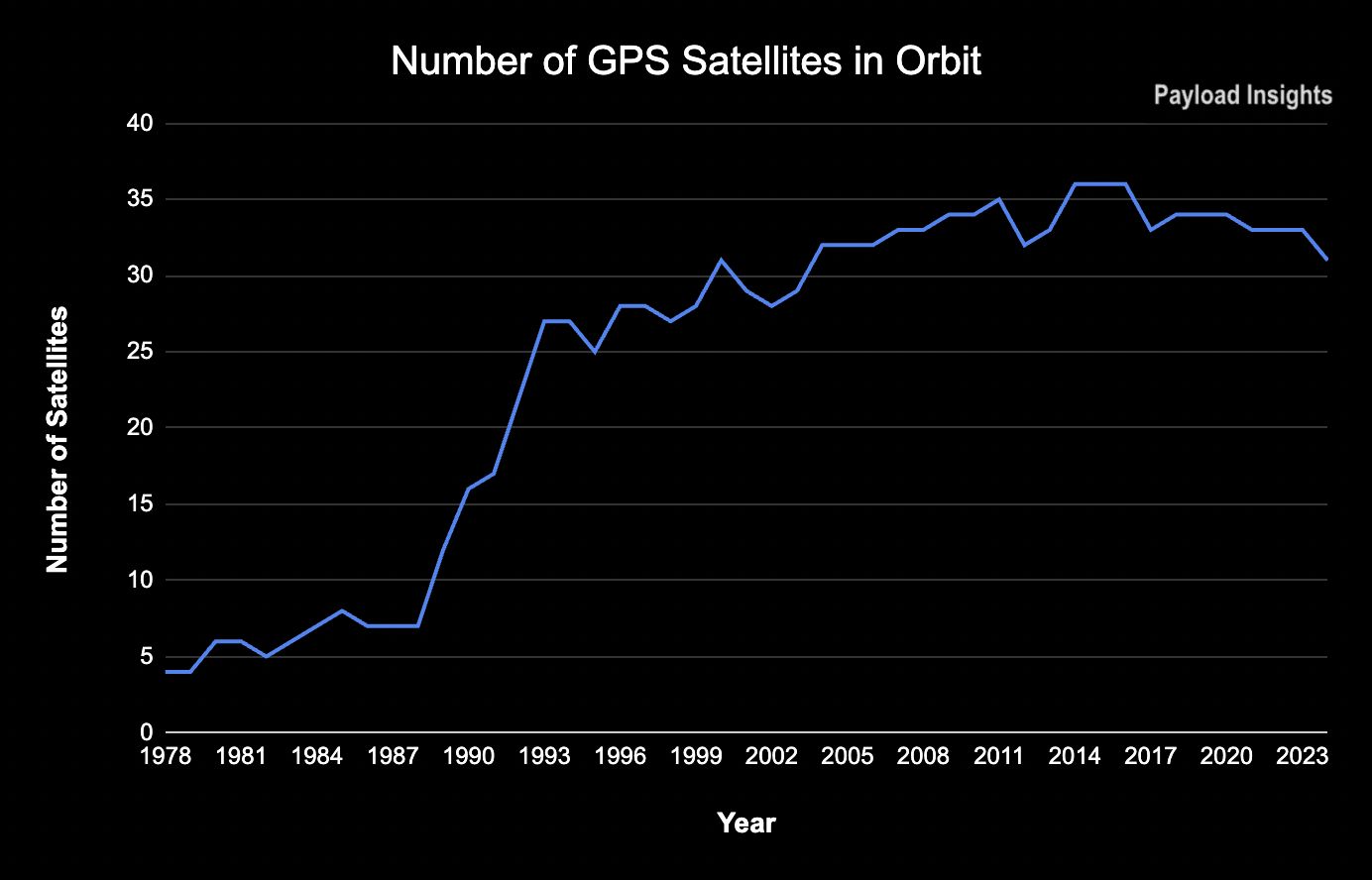 Number of GPS Satellites in Orbit

Payload Insights

Number of Satellites

40
35
30
25
20
15
10
5
0

1978 1981 1984 1987 1990 1993 1996 1999 2002 2005 2008 2011 2014 2017 2020 2023

Year